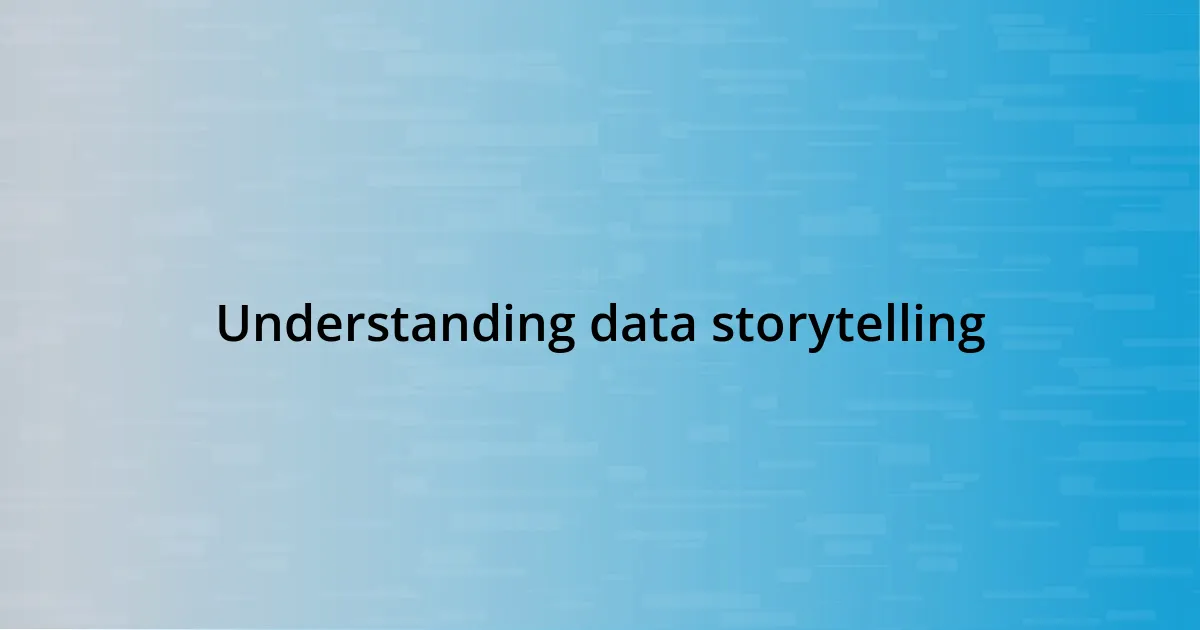 Understanding data storytelling